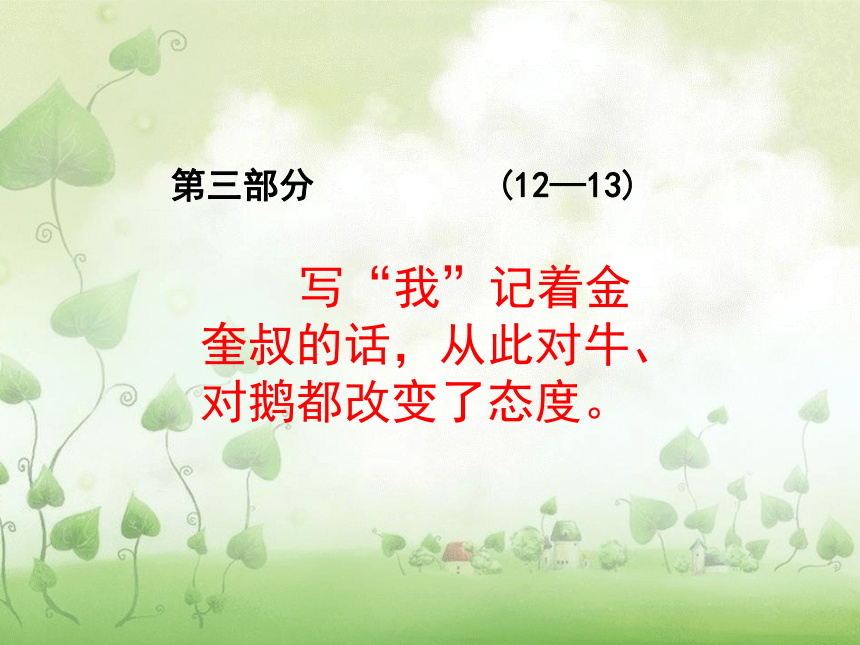 第三部分　　　（12—13）

写“我”记着金奎叔的话，从此对牛、对鹅都改变了态度。